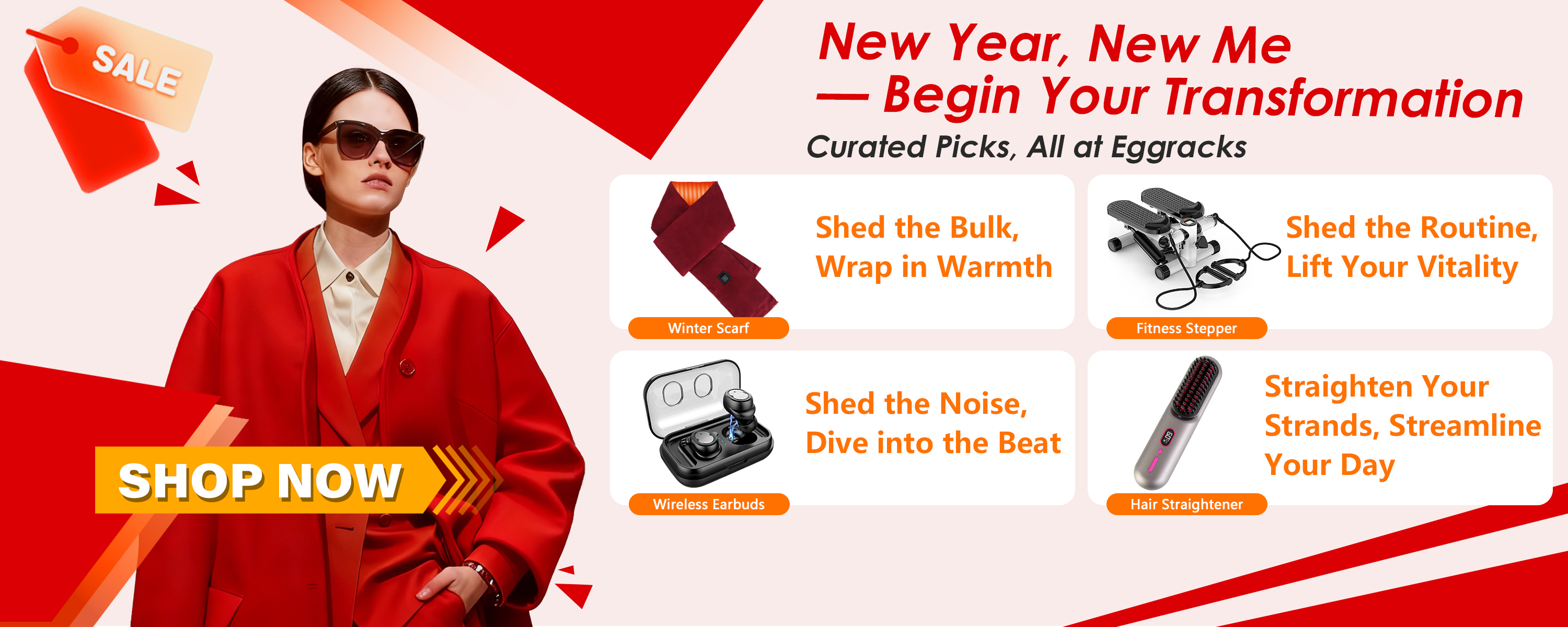 SALE

SHOP NOW

New Year, New Me
— Begin Your Transformation

Curated Picks, All at Eggracks

Shed the Bulk, Wrap in Warmth

Winter Scarf

Shed the Routine, Lift Your Vitality

Fitness Stepper

Shed the Noise, Dive into the Beat

Wireless Earbuds

Straighten Your Strands, Streamline Your Day

Hair Straightener